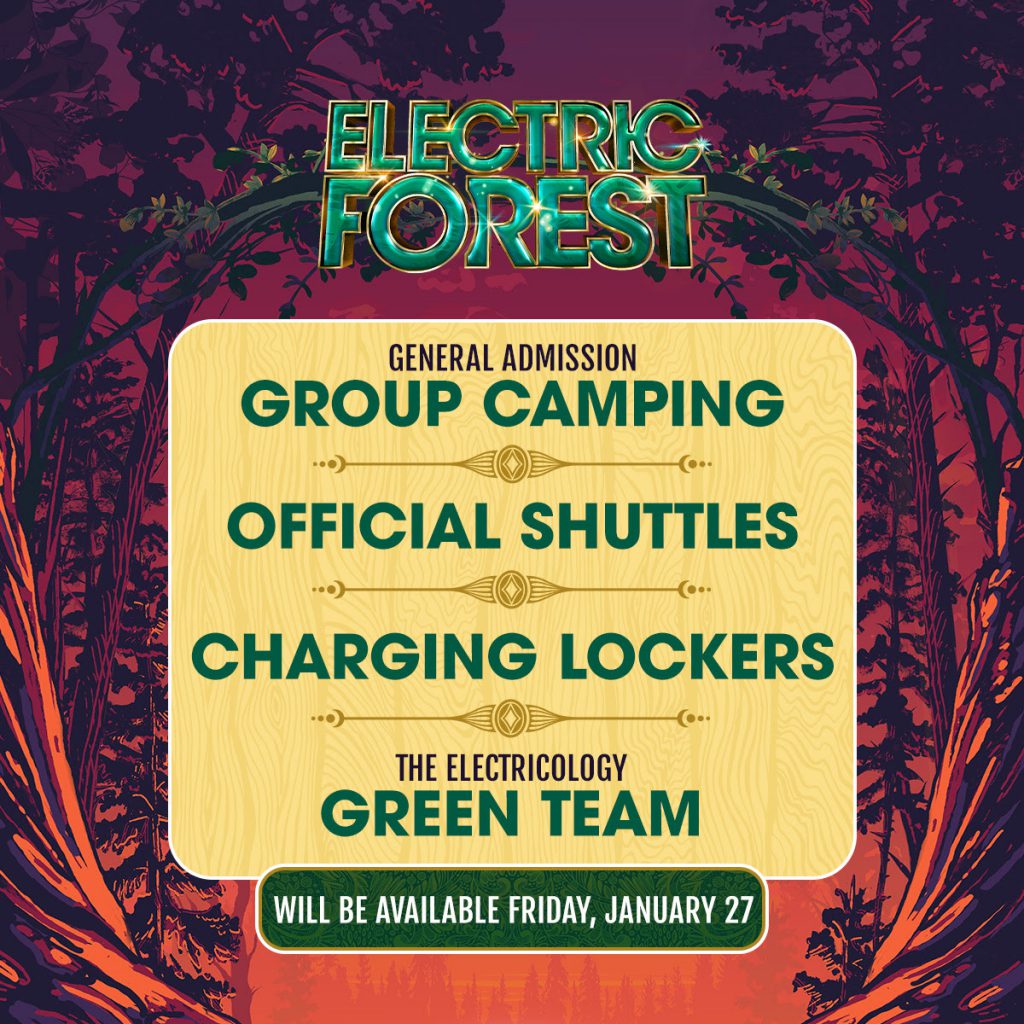 ELECTRIC FOREST

GENERAL ADMISSION
GROUP CAMPING

OFFICIAL SHUTTLES

CHARGING LOCKERS

THE ELECTRICOLOGY
GREEN TEAM

WILL BE AVAILABLE FRIDAY, JANUARY 27